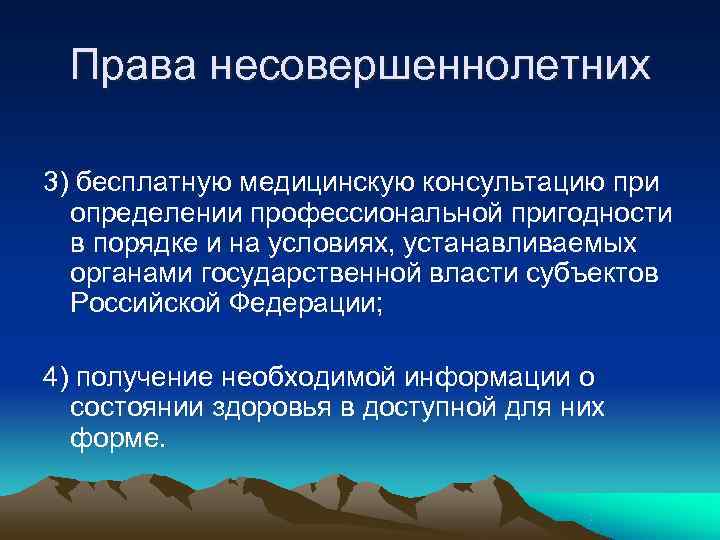 Права несовершеннолетних

3) бесплатную медицинскую консультацию при определении профессиональной пригодности в порядке и на условиях, устанавливаемых органами государственной власти субъектов Российской Федерации;

4) получение необходимой информации о состоянии здоровья в доступной для них форме.